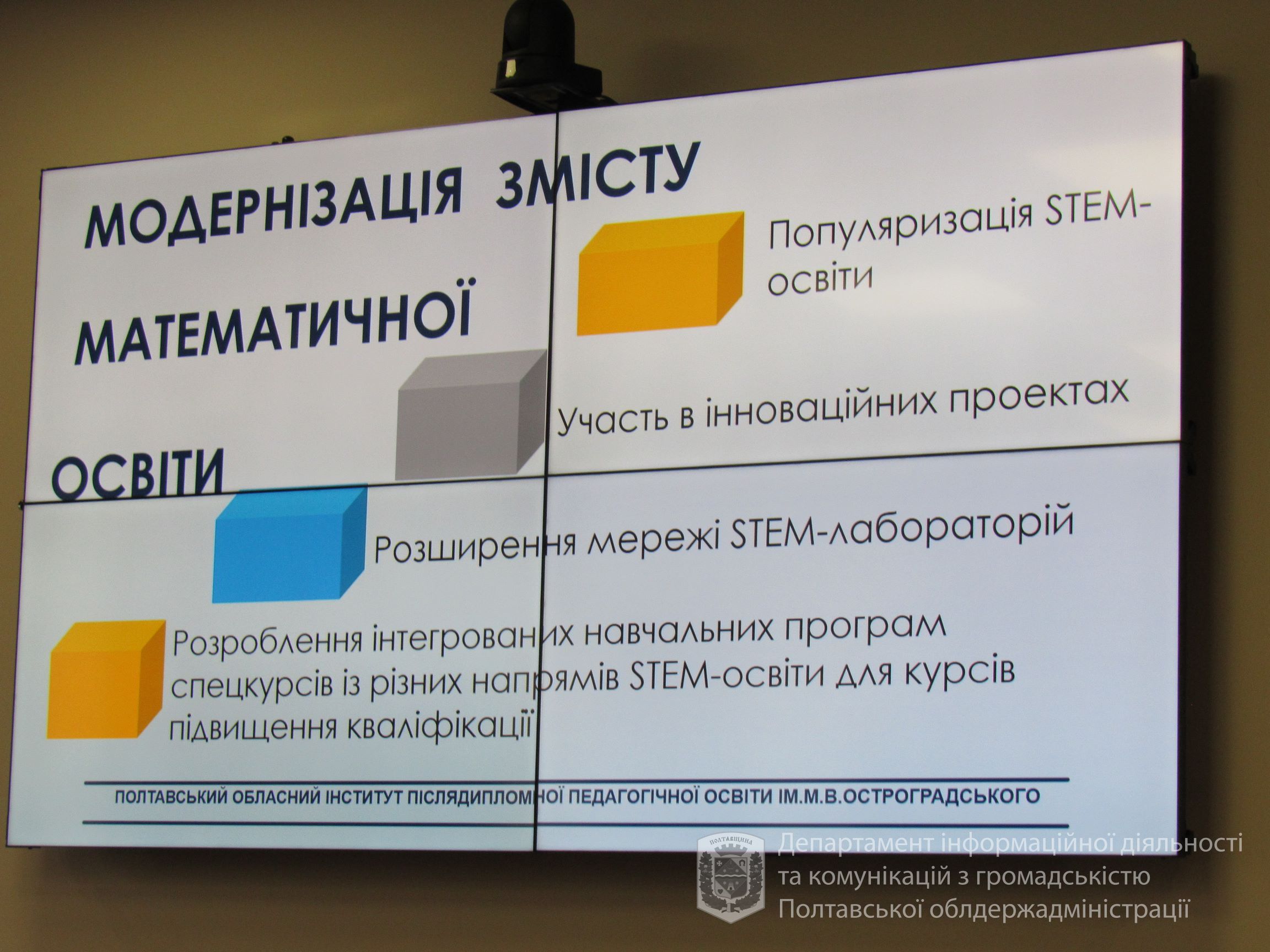 МОДЕРНІЗАЦІЯ ЗМІСТУ МАТЕМАТИЧНОЇ ОСВІТИ

Популяризація STEM-освіти

Участь в інноваційних проектах

Розширення мережі STEM-лабораторій

Розроблення інтегрованих навчальних програм спецкурсів із різних напрямів STEM-освіти для курсів підвищення кваліфікації

ПОЛТАВСЬКИЙ ОБЛАСНИЙ ІНСТИТУТ ПІСЛЯДИПЛОМНОЇ ПЕДАГОГІЧНОЇ ОСВІТИ ІМ.М.В.ОСТРОГРАДСЬКОГО

ПОЛТАВЩИНА

Департамент інформаційної діяльності та комунікацій з громадськістю Полтавської облдержадміністрації